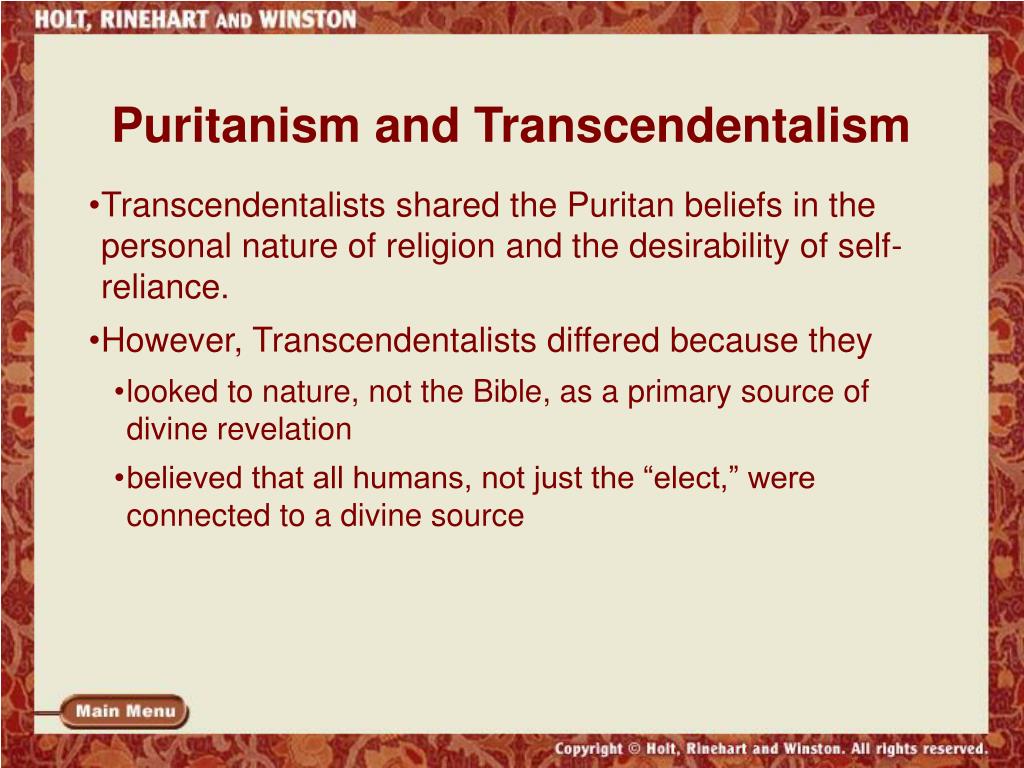 HOLT, RINEHART AND WINSTON

Puritanism and Transcendentalism

•Transcendentalists shared the Puritan beliefs in the personal nature of religion and the desirability of self-reliance.

•However, Transcendentalists differed because they

•looked to nature, not the Bible, as a primary source of divine revelation

•believed that all humans, not just the “elect,” were connected to a divine source

Main Menu

Copyright © Holt, Rinehart and Winston. All rights reserved.